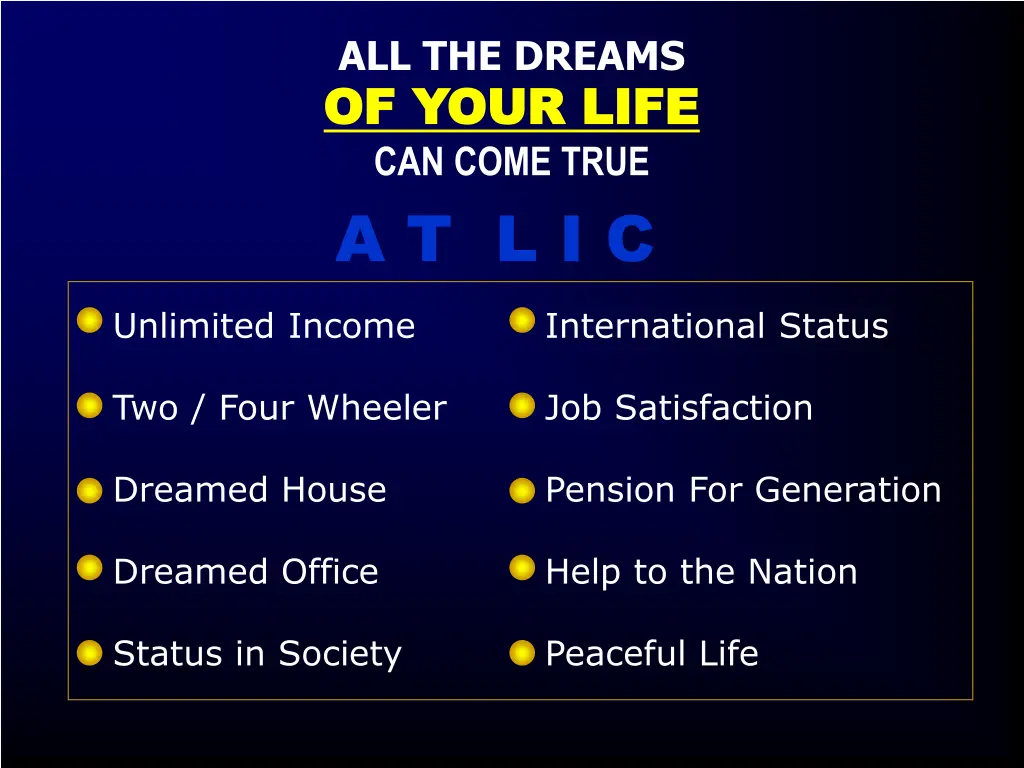 ALL THE DREAMS
OF YOUR LIFE
CAN COME TRUE

A T L I C

Unlimited Income
Two / Four Wheeler
Dreamed House
Dreamed Office
Status in Society

International Status
Job Satisfaction
Pension For Generation
Help to the Nation
Peaceful Life